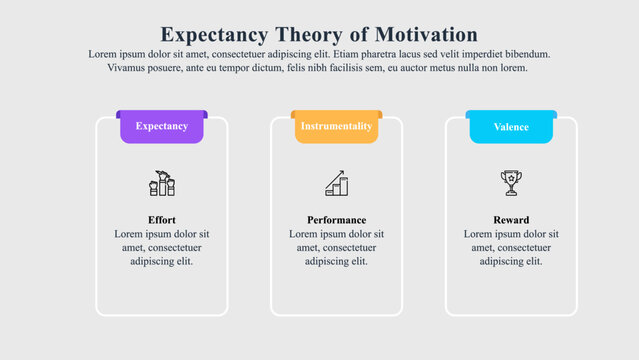 Expectancy Theory of Motivation

Lorem ipsum dolor sit amet, consectetuer adipiscing elit. Etiam pharetra lacus sed velit imperdiet bibendum. Vivamus posuere, ante eu tempor dictum, felis nibh facilisis sem, eu auctor metus nulla non lorem.

Expectancy

Effort
Lorem ipsum dolor sit amet, consectetuer adipiscing elit.

Instrumentality

Performance
Lorem ipsum dolor sit amet, consectetuer adipiscing elit.

Valence

Reward
Lorem ipsum dolor sit amet, consectetuer adipiscing elit.